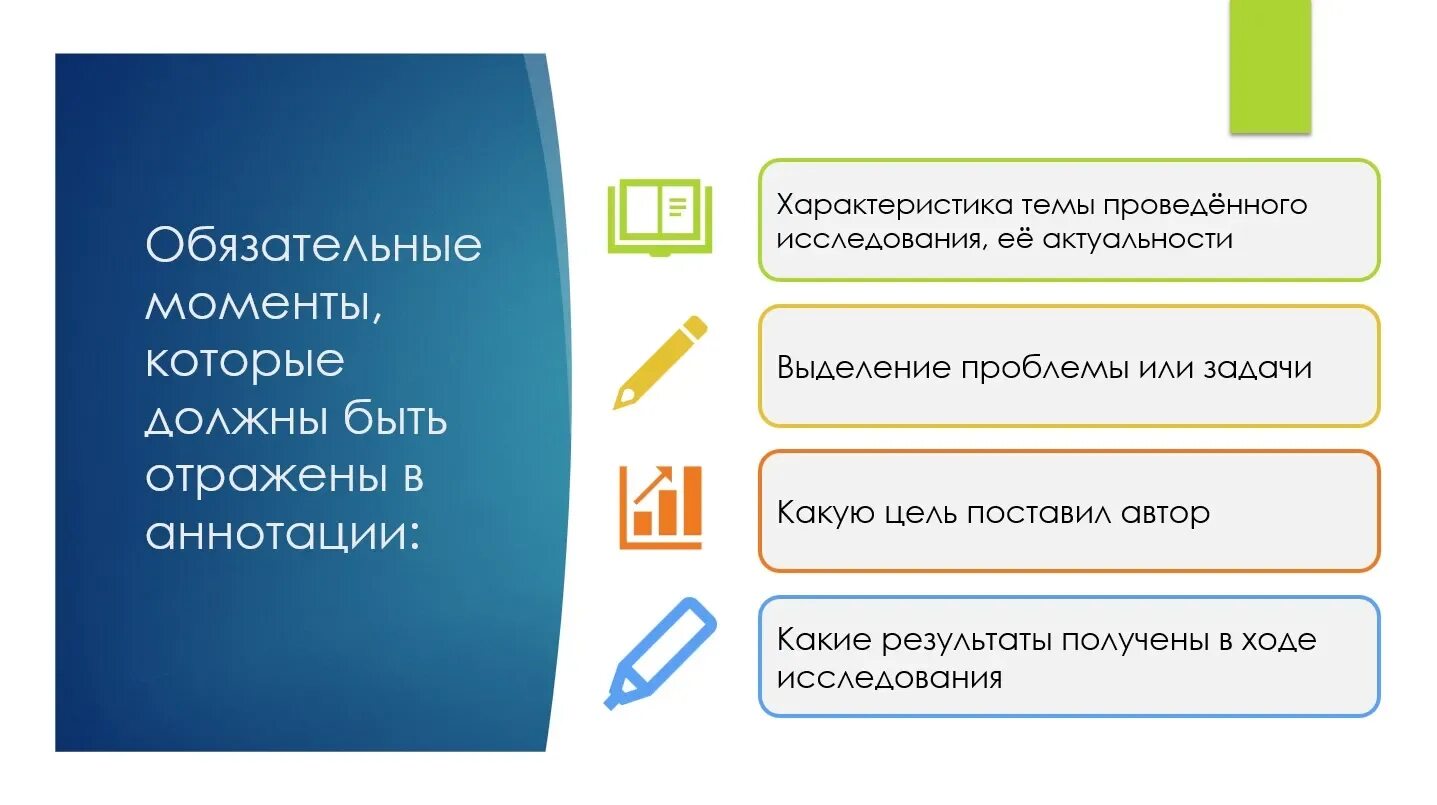 Обязательные моменты, которые должны быть отражены в аннотации:

Характеристика темы проведённого исследования, её актуальности

Выделение проблемы или задачи

Какую цель поставил автор

Какие результаты получены в ходе исследования